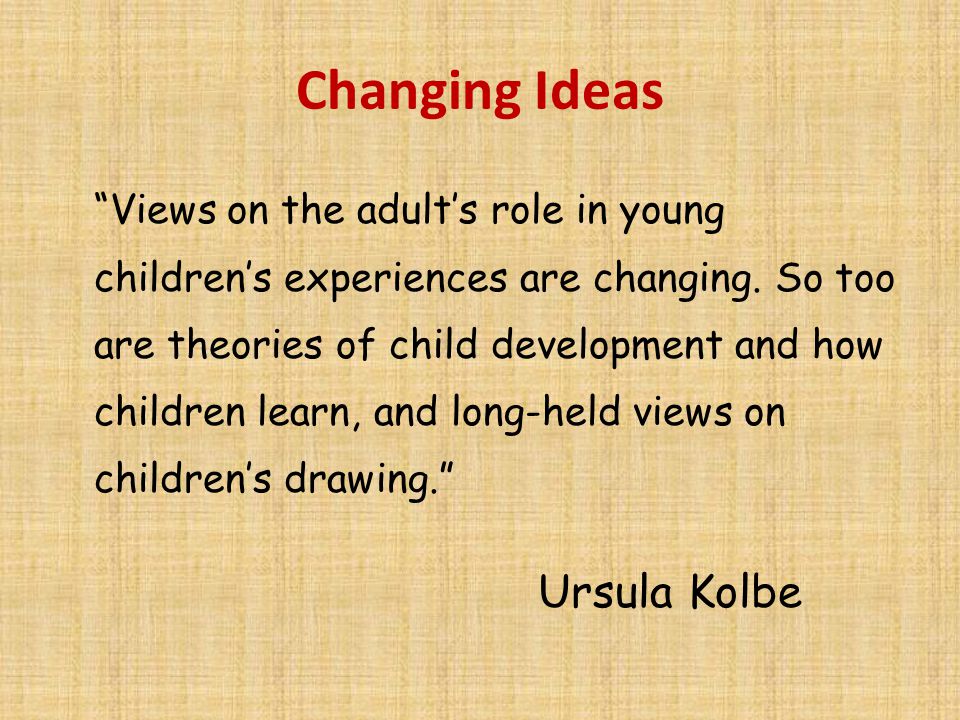 Changing Ideas

“Views on the adult’s role in young children’s experiences are changing. So too are theories of child development and how children learn, and long-held views on children’s drawing.”

Ursula Kolbe